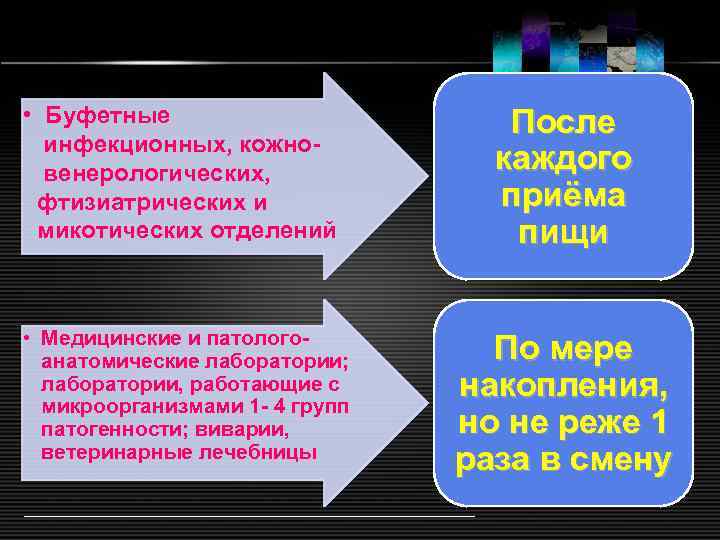 • Буфетные инфекционных, кожно-венерологических, фтизиатрических и микотических отделений

После каждого приёма пищи

• Медицинские и патолого-анатомические лаборатории; лаборатории, работающие с микроорганизмами 1- 4 групп патогенности; виварии, ветеринарные лечебницы

По мере накопления, но не реже 1 раза в смену